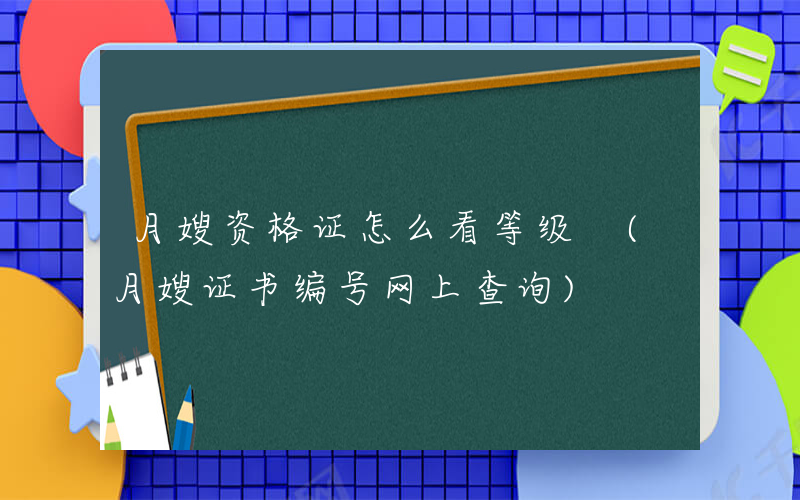 月嫂资格证怎么看等级 （月嫂证书编号网上查询）